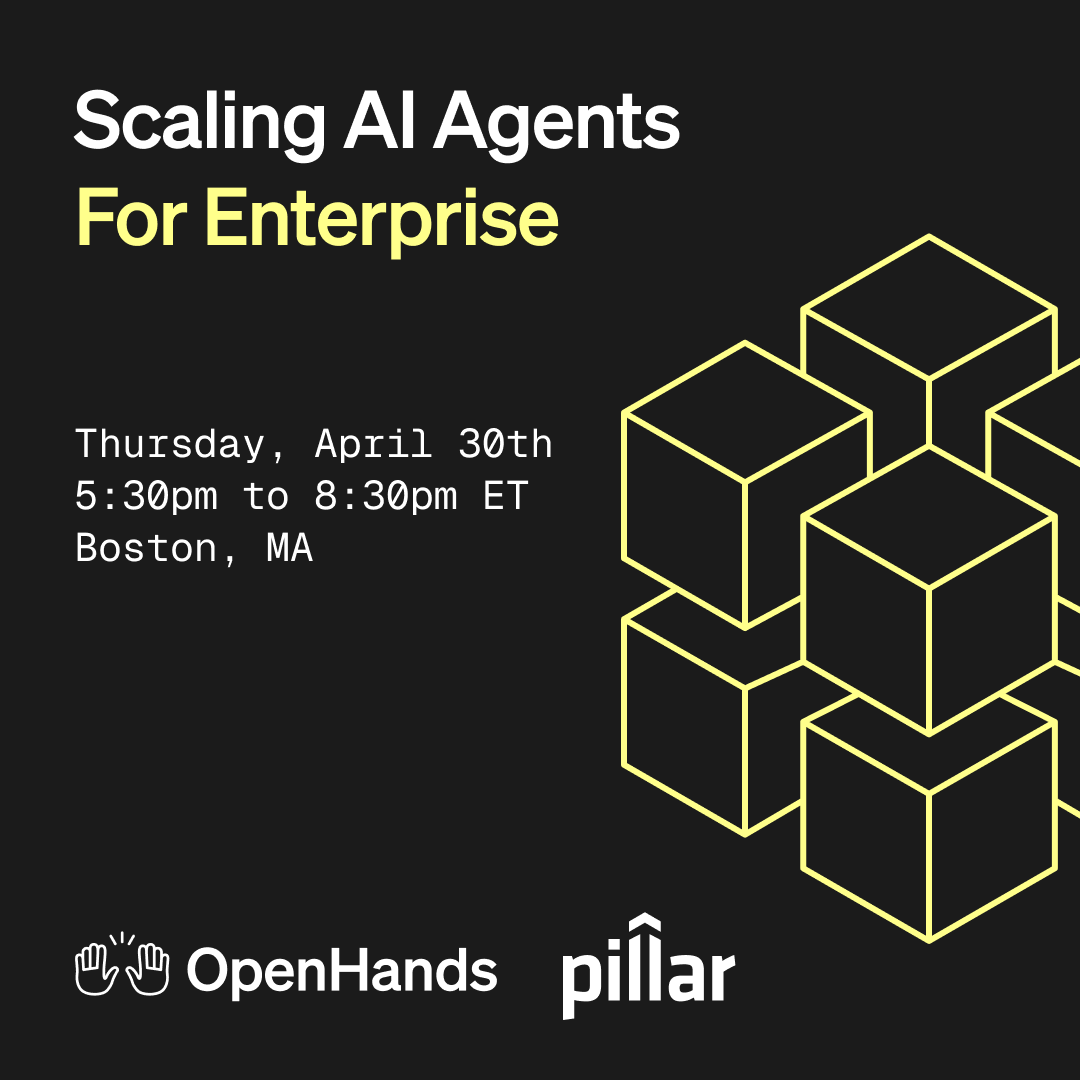 Scaling AI Agents
For Enterprise

Thursday, April 30th
5:30pm to 8:30pm ET
Boston, MA

OpenHands pillar